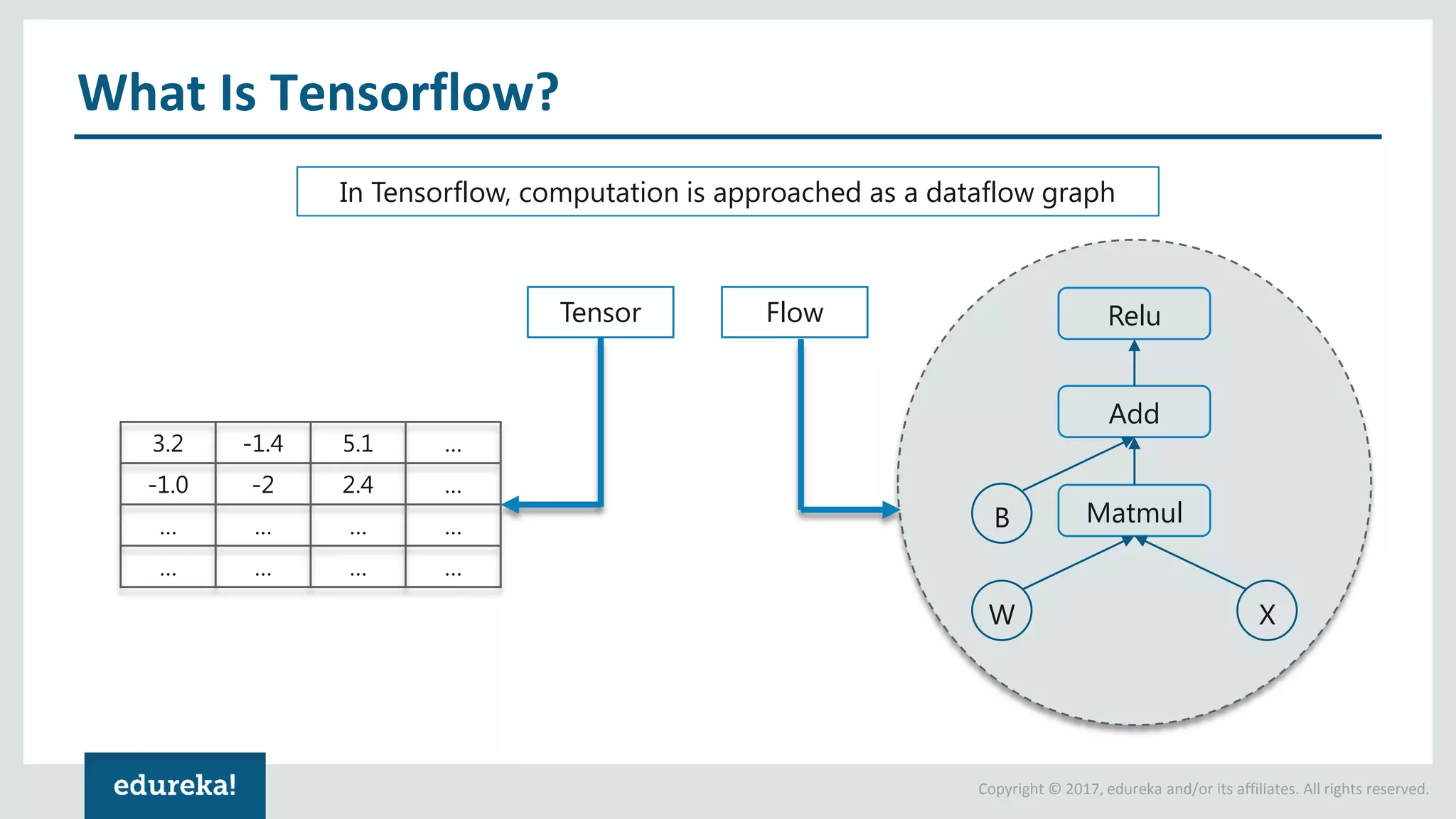 What Is Tensorflow?

In Tensorflow, computation is approached as a dataflow graph

Tensor

Flow

| 3.2 | -1.4 | 5.1 | ... |
|---|---|---|---|
| -1.0 | -2 | 2.4 | ... |
| ... | ... | ... | ... |
| ... | ... | ... | ... |

Relu

Add

B

Matmul

W

X

edureka!

Copyright © 2017, edureka and/or its affiliates. All rights reserved.